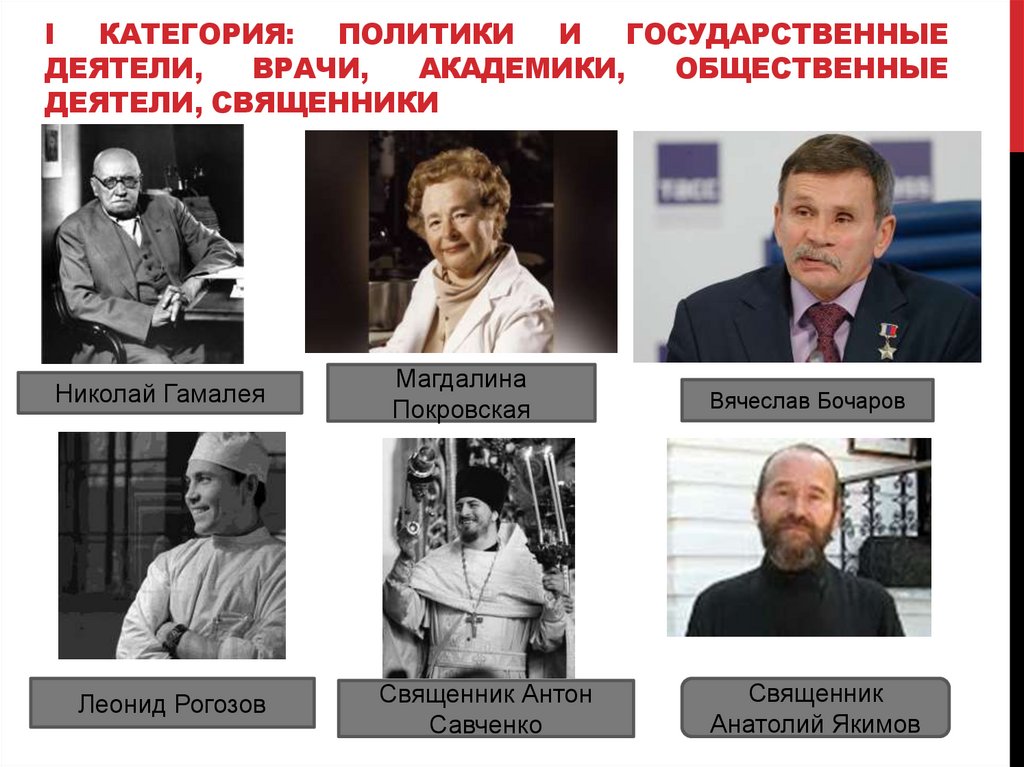 I КАТЕГОРИЯ: ПОЛИТИКИ И ГОСУДАРСТВЕННЫЕ ДЕЯТЕЛИ, ВРАЧИ, АКАДЕМИКИ, ОБЩЕСТВЕННЫЕ ДЕЯТЕЛИ, СВЯЩЕННИКИ

Николай Гамалея

Магдалина Покровская

Вячеслав Бочаров

Леонид Рогозов

Священник Антон Савченко

Священник Анатолий Якимов